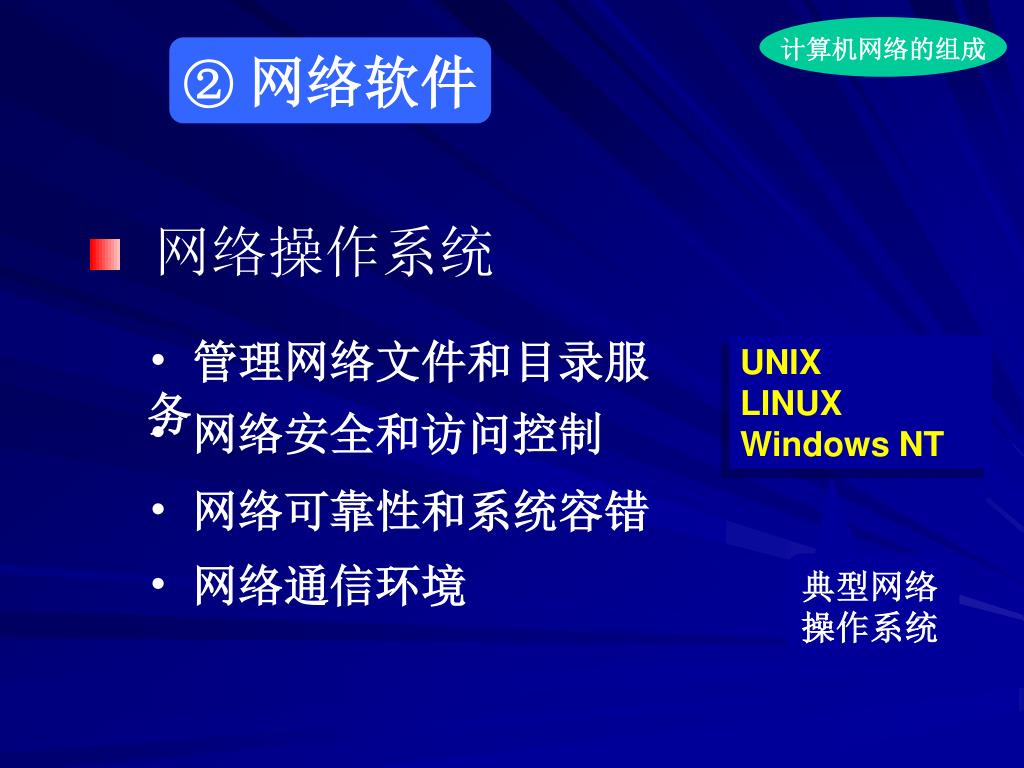 计算机网络的组成

② 网络软件

网络操作系统

• 管理网络文件和目录服务

• 网络安全和访问控制

• 网络可靠性和系统容错

• 网络通信环境

UNIX
LINUX
Windows NT

典型网络操作系统